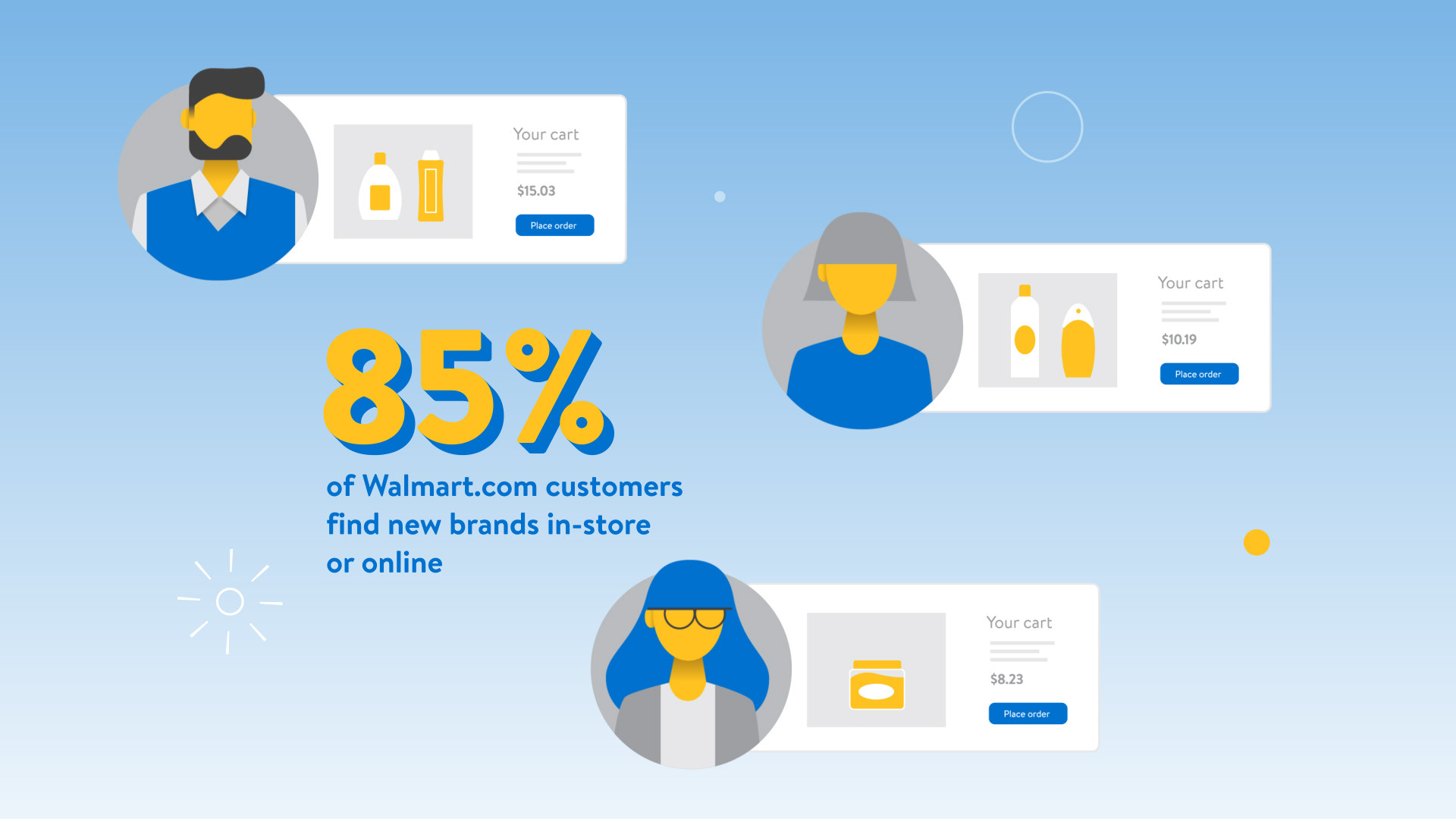 Your cart

$15.03

Place order

Your cart

$10.19

Place order

85%

of Walmart.com customers find new brands in-store or online

Your cart

$8.23

Place order